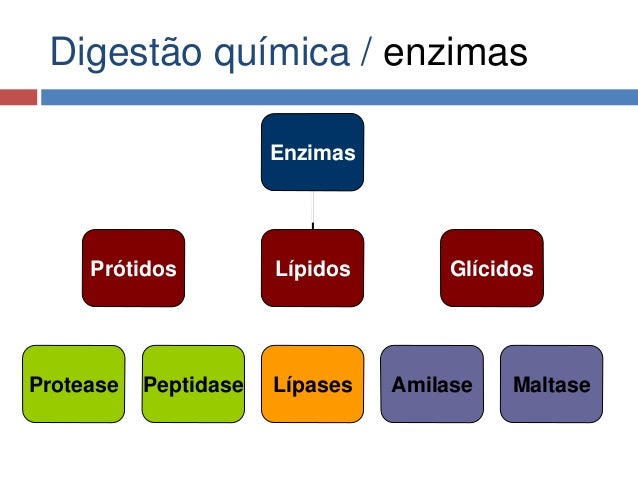 Digestão química / enzimas

Enzimas

Prótidos

Lípidos

Glícidos

Protease

Peptidase

Lípases

Amilase

Maltase